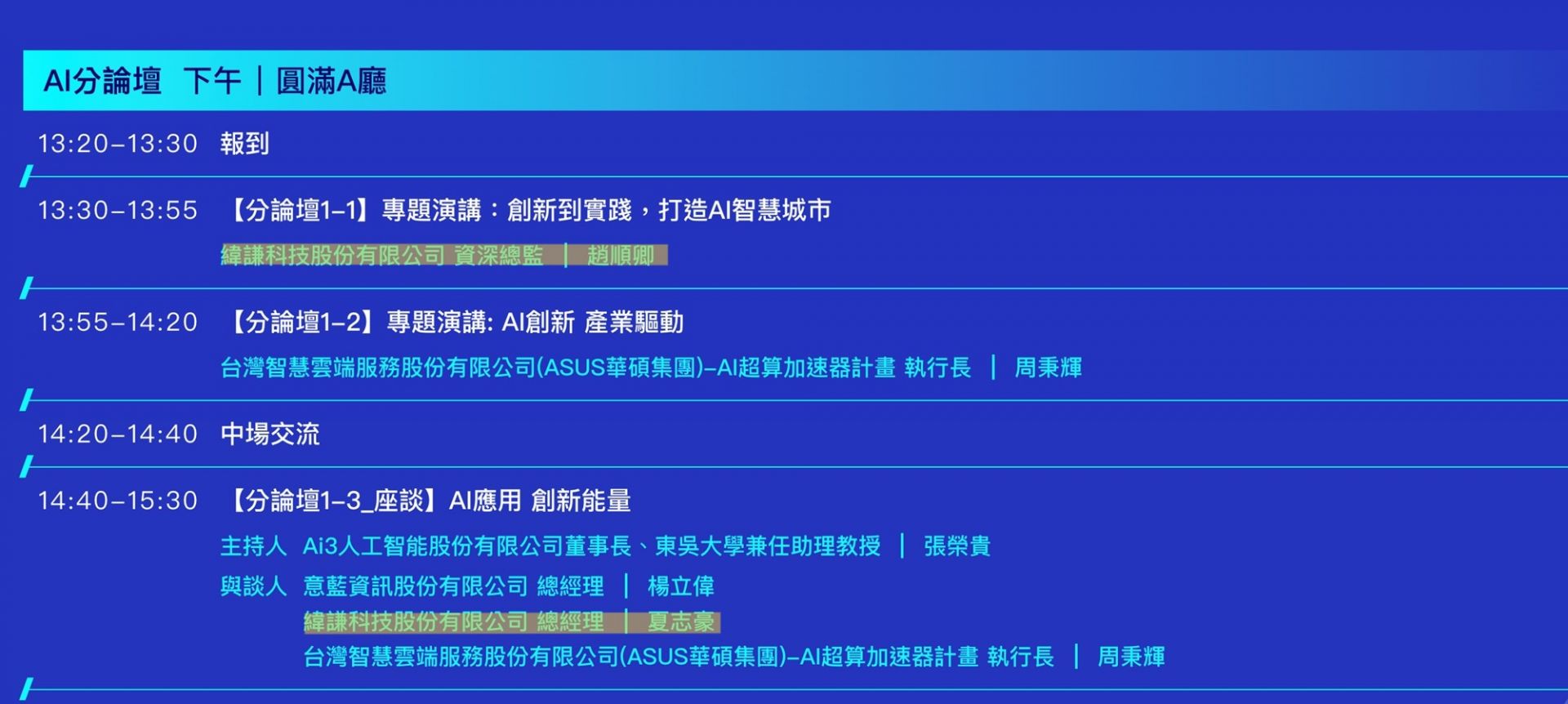 AI分論壇 下午｜圓滿A廳

13:20–13:30 報到

13:30–13:55 【分論壇1–1】專題演講：創新到實踐，打造AI智慧城市
緯謙科技股份有限公司 資深總監 ｜ 趙順卿

13:55–14:20 【分論壇1–2】專題演講: AI創新 產業驅動
台灣智慧雲端服務股份有限公司(ASUS華碩集團)–AI超算加速器計畫 執行長 ｜ 周秉輝

14:20–14:40 中場交流

14:40–15:30 【分論壇1–3_座談】AI應用 創新能量
主持人 Ai3人工智能股份有限公司董事長、東吳大學兼任助理教授 ｜ 張榮貴
與談人 意藍資訊股份有限公司 總經理 ｜ 楊立偉
緯謙科技股份有限公司 總經理 ｜ 夏志豪
台灣智慧雲端服務股份有限公司(ASUS華碩集團)–AI超算加速器計畫 執行長 ｜ 周秉輝